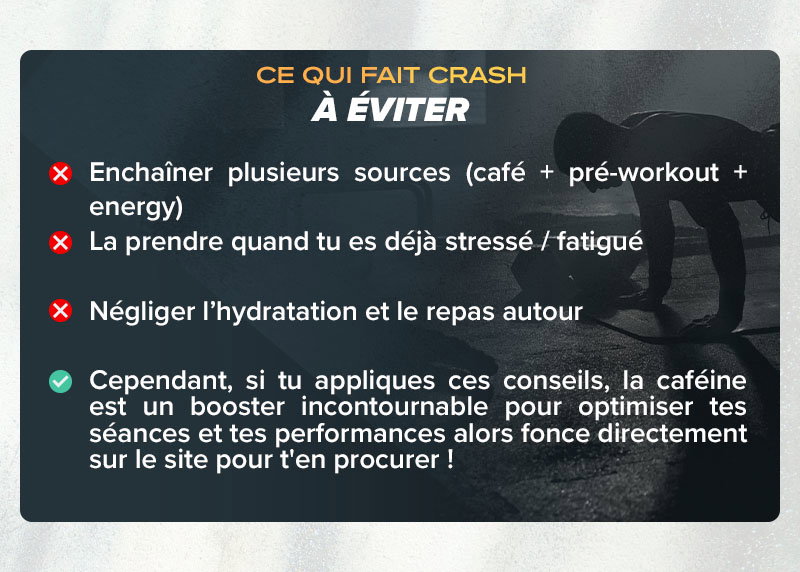 CE QUI FAIT CRASH
À ÉVITER

Enchaîner plusieurs sources (café + pré-workout + energy)

La prendre quand tu es déjà stressé / fatigué

Négliger l'hydratation et le repas autour

Cependant, si tu appliques ces conseils, la caféine est un booster incontournable pour optimiser tes séances et tes performances alors fonce directement sur le site pour t'en procurer !